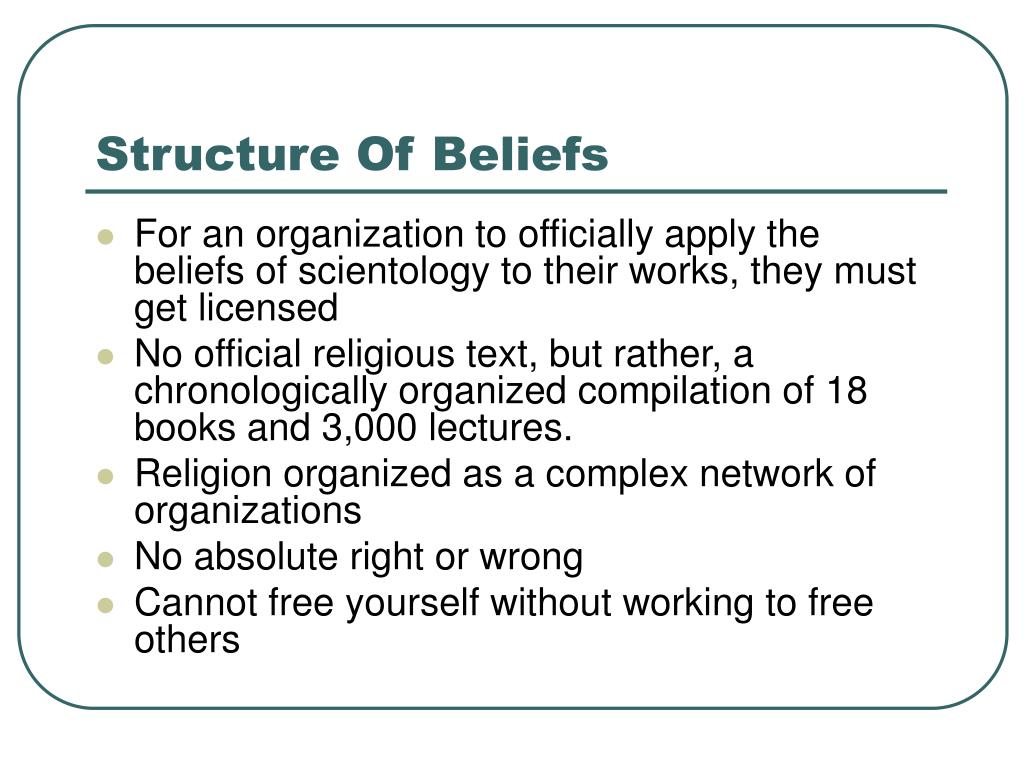 Structure Of Beliefs

- For an organization to officially apply the beliefs of scientology to their works, they must get licensed
- No official religious text, but rather, a chronologically organized compilation of 18 books and 3,000 lectures.
- Religion organized as a complex network of organizations
- No absolute right or wrong
- Cannot free yourself without working to free others